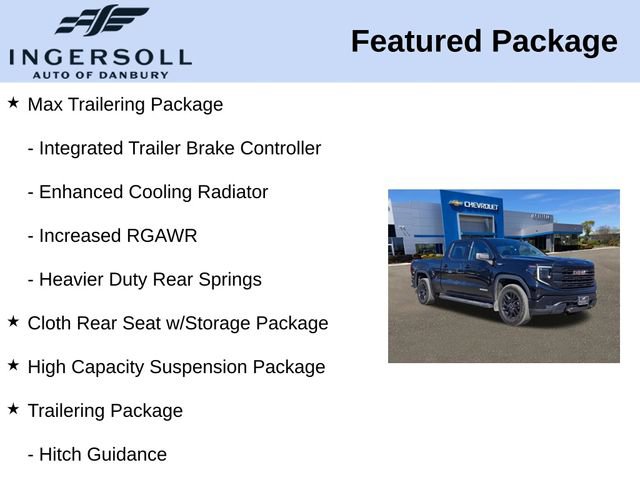 INGERSOLL
AUTO OF DANBURY

Featured Package

★ Max Trailering Package

- Integrated Trailer Brake Controller

- Enhanced Cooling Radiator

- Increased RGAWR

- Heavier Duty Rear Springs

★ Cloth Rear Seat w/Storage Package

★ High Capacity Suspension Package

★ Trailering Package

- Hitch Guidance

CHEVROLET

GMC